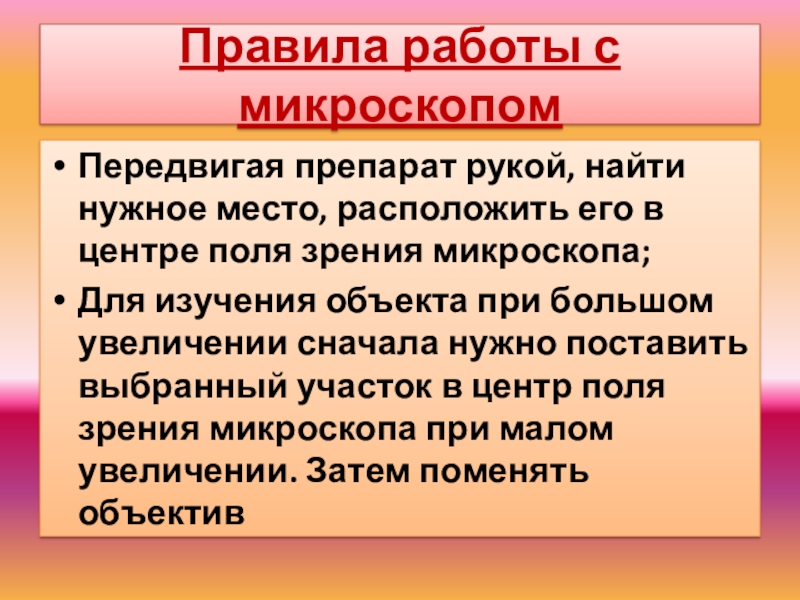 Правила работы с микроскопом

• Передвигая препарат рукой, найти нужное место, расположить его в центре поля зрения микроскопа;

• Для изучения объекта при большом увеличении сначала нужно поставить выбранный участок в центр поля зрения микроскопа при малом увеличении. Затем поменять объектив